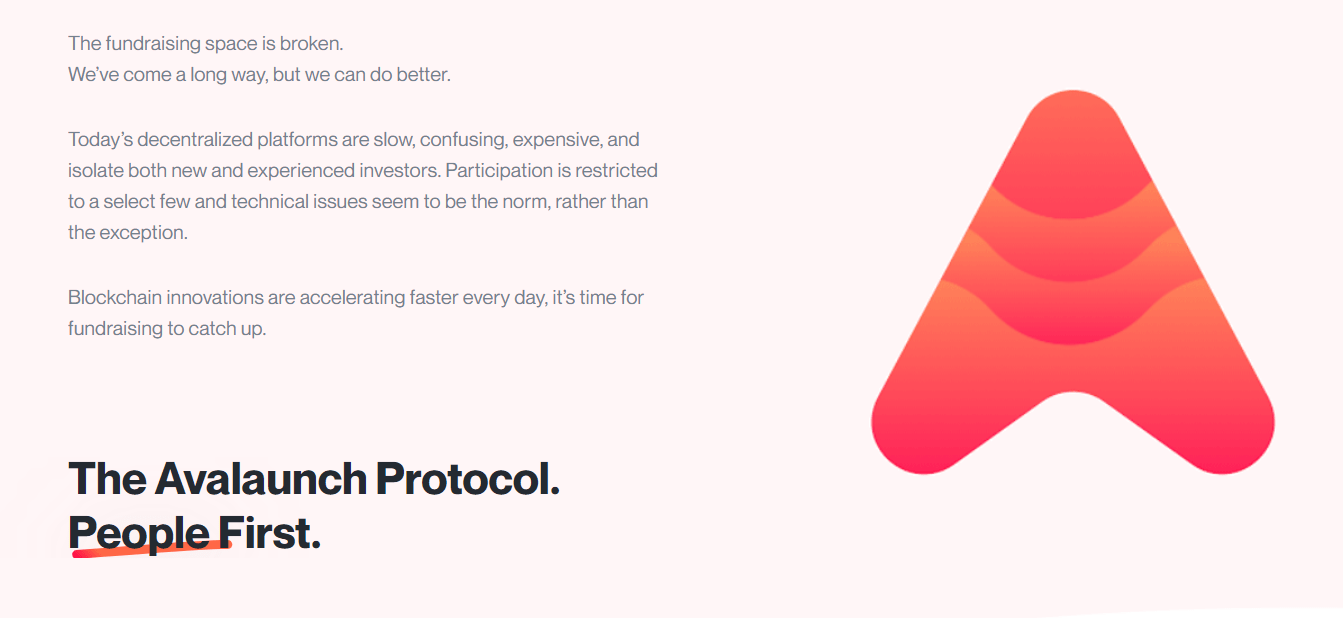 The fundraising space is broken.
We've come a long way, but we can do better.

Today's decentralized platforms are slow, confusing, expensive, and isolate both new and experienced investors. Participation is restricted to a select few and technical issues seem to be the norm, rather than the exception.

Blockchain innovations are accelerating faster every day, it's time for fundraising to catch up.

The Avalaunch Protocol.
People First.